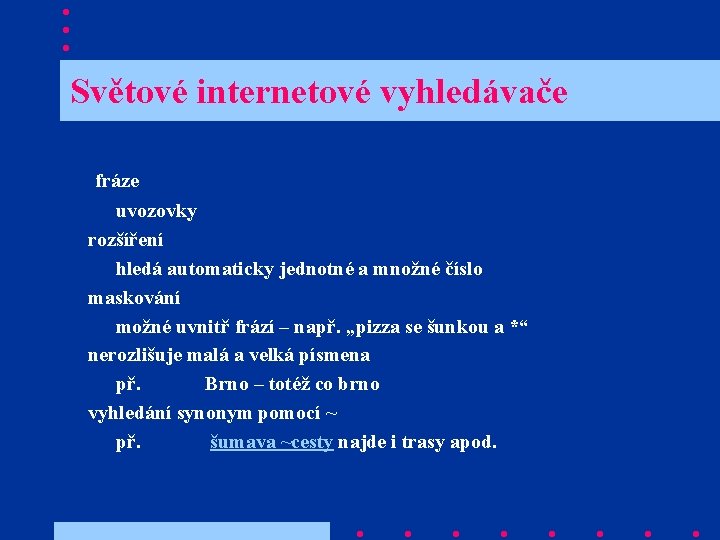 Světové internetové vyhledávače

fráze

uvozovky

rozšíření

hledá automaticky jednotné a množné číslo

maskování

možné uvnitř frází – např. „pizza se šunkou a *“

nerozlišuje malá a velká písmena

př. Brno – totéž co brno

vyhledání synonym pomocí ~

př. šumava ~cesty najde i trasy apod.